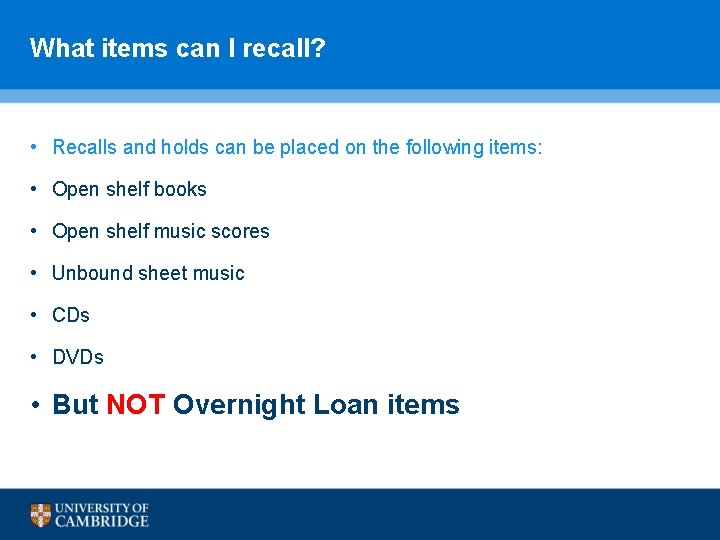 What items can I recall?

• Recalls and holds can be placed on the following items:

• Open shelf books

• Open shelf music scores

• Unbound sheet music

• CDs

• DVDs

• But NOT Overnight Loan items

UNIVERSITY OF CAMBRIDGE